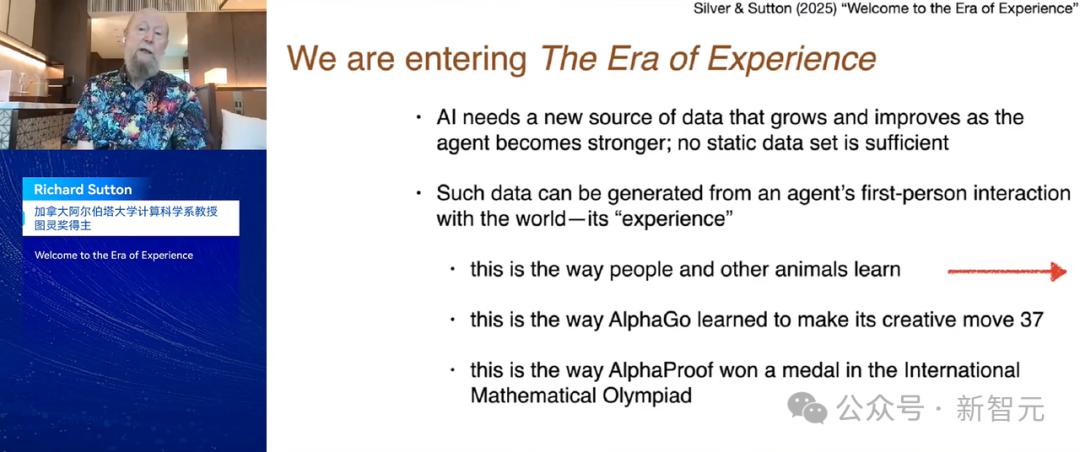 Richard Sutton
加拿大阿尔伯塔大学计算科学系教授
图灵奖得主

Welcome to the Era of Experience

Silver & Sutton (2025) "Welcome to the Era of Experience"

We are entering The Era of Experience

• AI needs a new source of data that grows and improves as the agent becomes stronger; no static data set is sufficient

• Such data can be generated from an agent's first-person interaction with the world—its "experience"

• this is the way people and other animals learn

• this is the way AlphaGo learned to make its creative move 37

• this is the way AlphaProof won a medal in the International Mathematical Olympiad

公众号 · 新智元